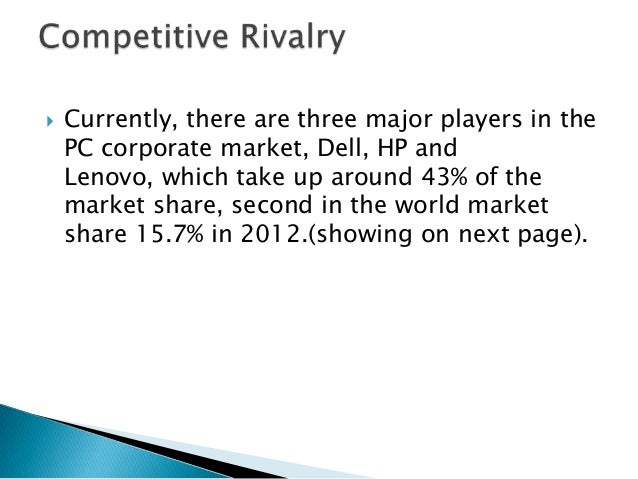 Competitive Rivalry

Currently, there are three major players in the PC corporate market, Dell, HP and Lenovo, which take up around 43% of the market share, second in the world market share 15.7% in 2012.(showing on next page).